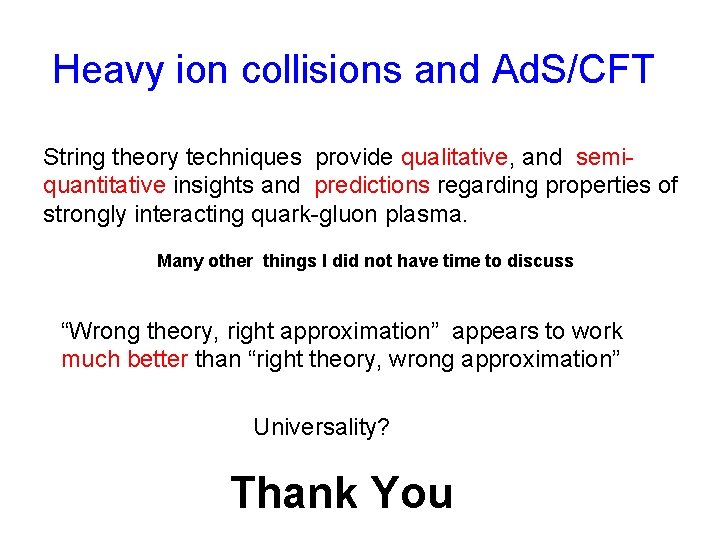 Heavy ion collisions and AdS/CFT

String theory techniques provide qualitative, and semi-quantitative insights and predictions regarding properties of strongly interacting quark-gluon plasma.

Many other things I did not have time to discuss

“Wrong theory, right approximation” appears to work much better than “right theory, wrong approximation”

Universality?

Thank You